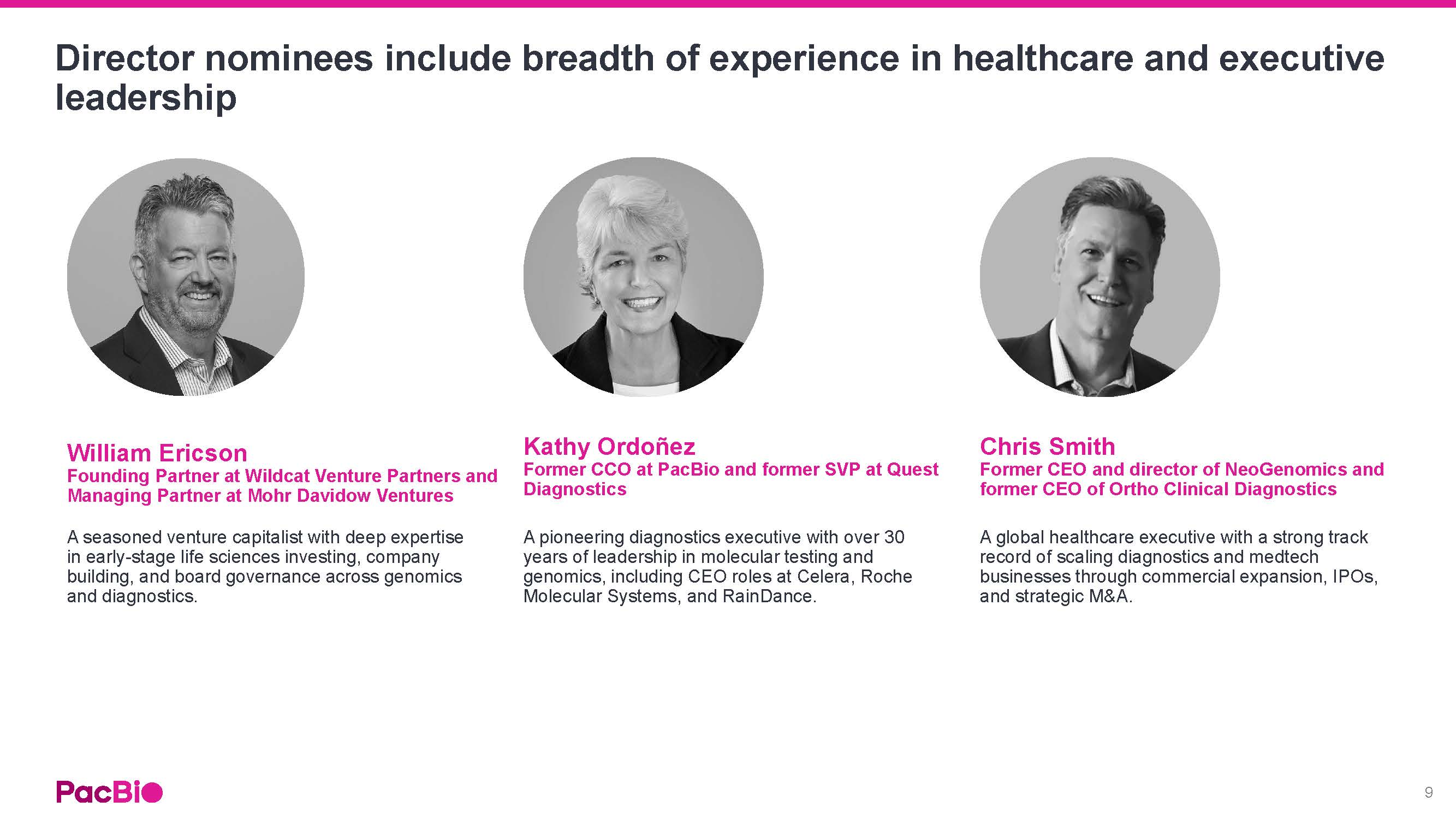 Director nominees include breadth of experience in healthcare and executive leadership

William Ericson
Founding Partner at Wildcat Venture Partners and Managing Partner at Mohr Davidow Ventures

A seasoned venture capitalist with deep expertise in early-stage life sciences investing, company building, and board governance across genomics and diagnostics.

Kathy Ordoñez
Former CCO at PacBio and former SVP at Quest Diagnostics

A pioneering diagnostics executive with over 30 years of leadership in molecular testing and genomics, including CEO roles at Celera, Roche Molecular Systems, and RainDance.

Chris Smith
Former CEO and director of NeoGenomics and former CEO of Ortho Clinical Diagnostics

A global healthcare executive with a strong track record of scaling diagnostics and medtech businesses through commercial expansion, IPOs, and strategic M&A.

PacBio

9